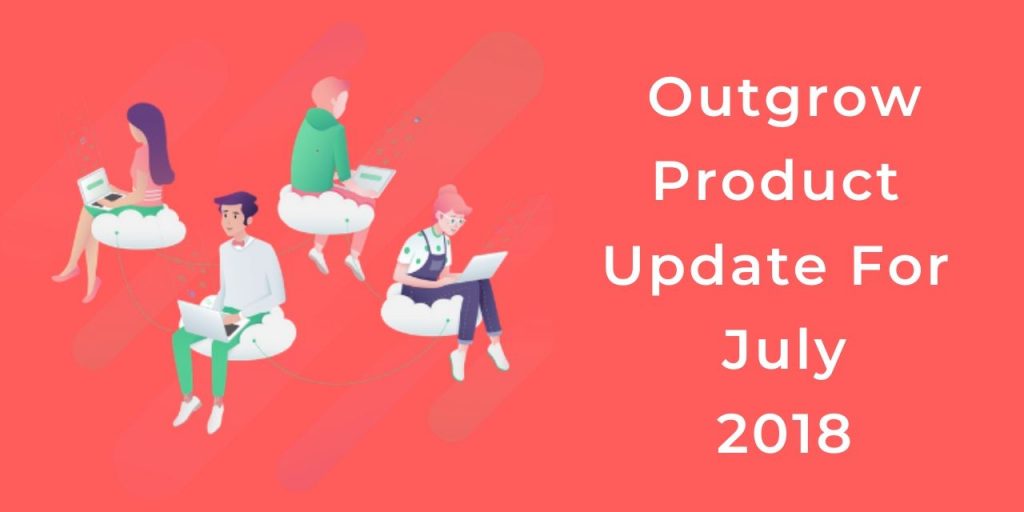 Outgrow Product Update For July 2018